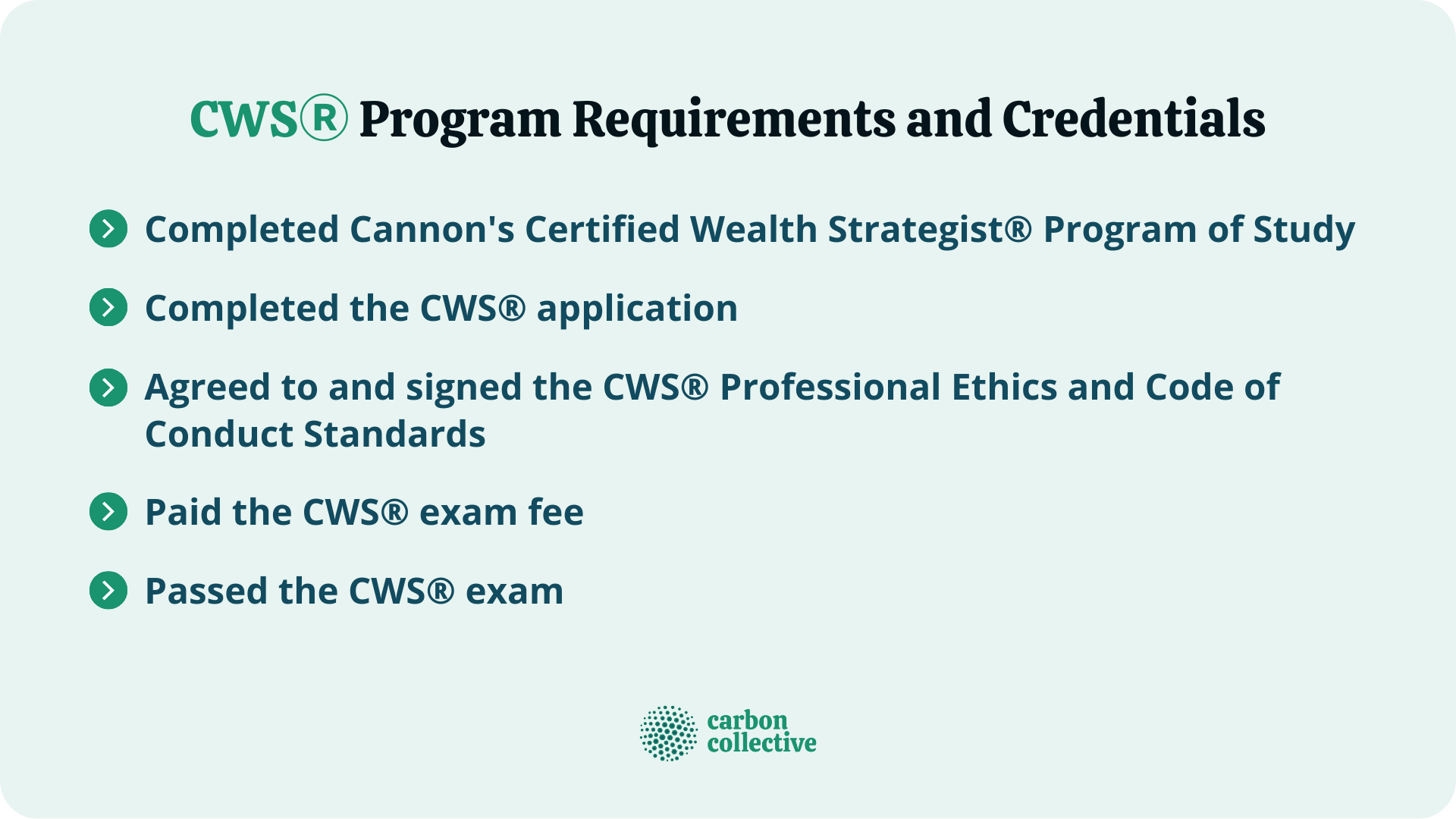 CWS® Program Requirements and Credentials

Completed Cannon's Certified Wealth Strategist® Program of Study

Completed the CWS® application

Agreed to and signed the CWS® Professional Ethics and Code of Conduct Standards

Paid the CWS® exam fee

Passed the CWS® exam

carbon collective